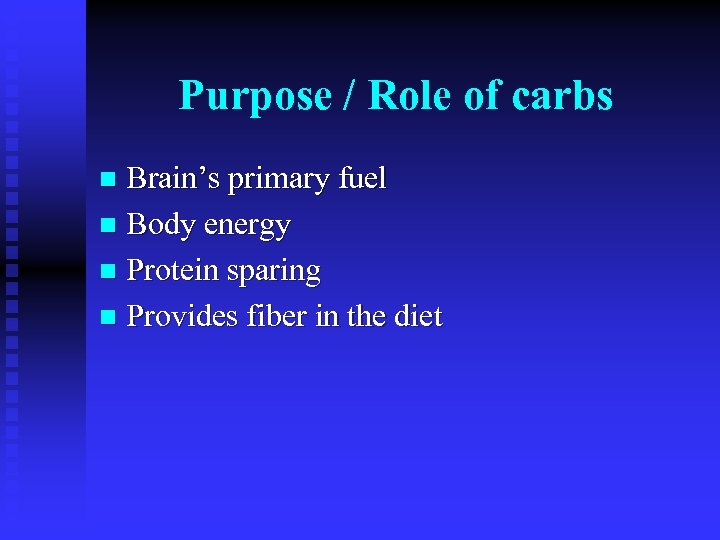 Purpose / Role of carbs

- Brain’s primary fuel
- Body energy
- Protein sparing
- Provides fiber in the diet